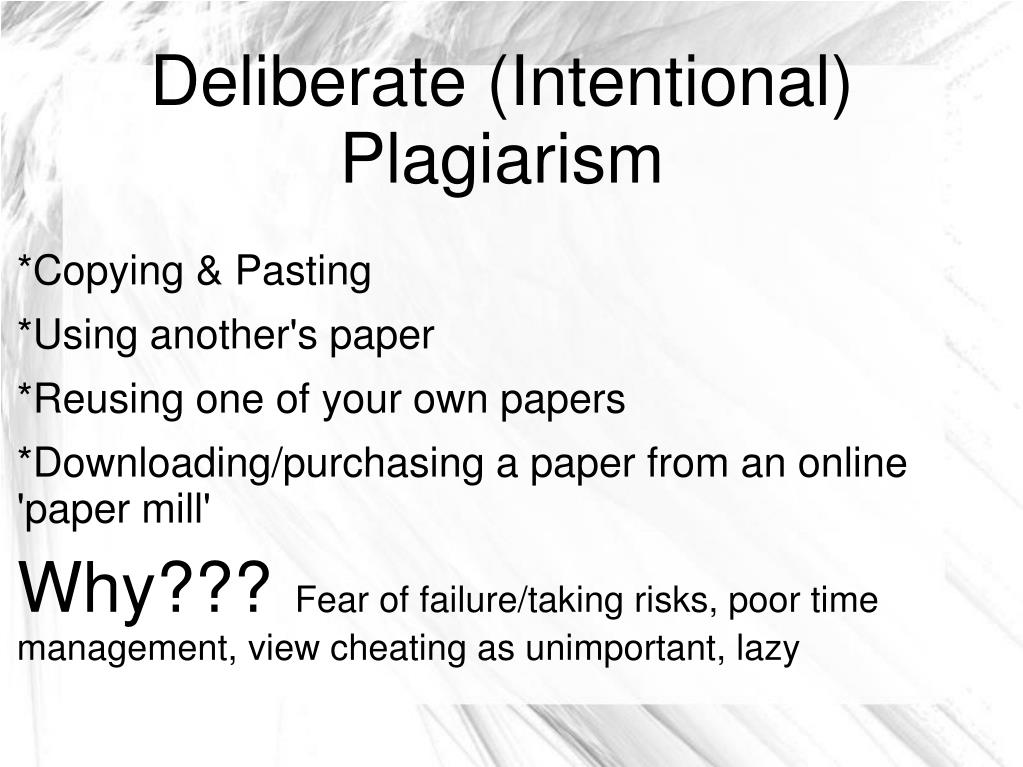 Deliberate (Intentional) Plagiarism

*Copying & Pasting

*Using another's paper

*Reusing one of your own papers

*Downloading/purchasing a paper from an online 'paper mill'

Why??? Fear of failure/taking risks, poor time management, view cheating as unimportant, lazy